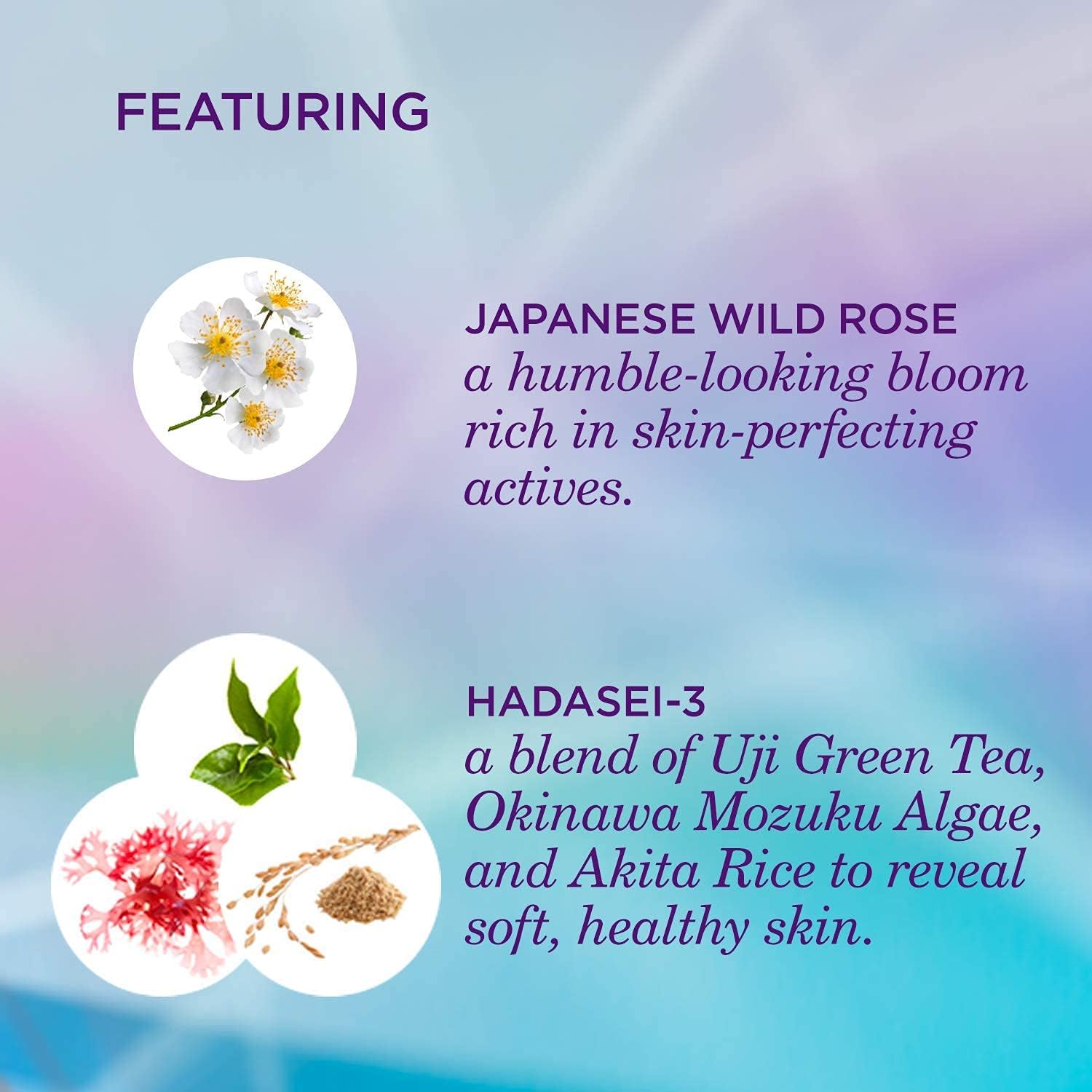 FEATURING

JAPANESE WILD ROSE
a humble-looking bloom rich in skin-perfecting actives.

HADASEI-3
a blend of Uji Green Tea, Okinawa Mozuku Algae, and Akita Rice to reveal soft, healthy skin.